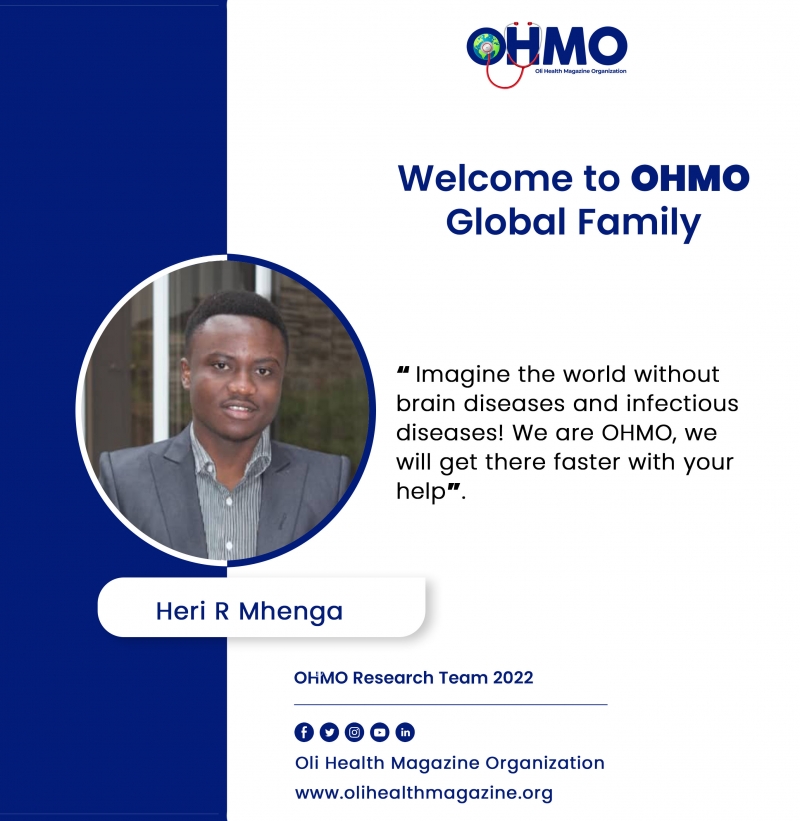 OHMO
Oli Health Magazine Organization

Welcome to OHMO Global Family

" Imagine the world without brain diseases and infectious diseases! We are OHMO, we will get there faster with your help".

Heri R Mhenga

OHMO Research Team 2022

Oli Health Magazine Organization
www.olihealthmagazine.org